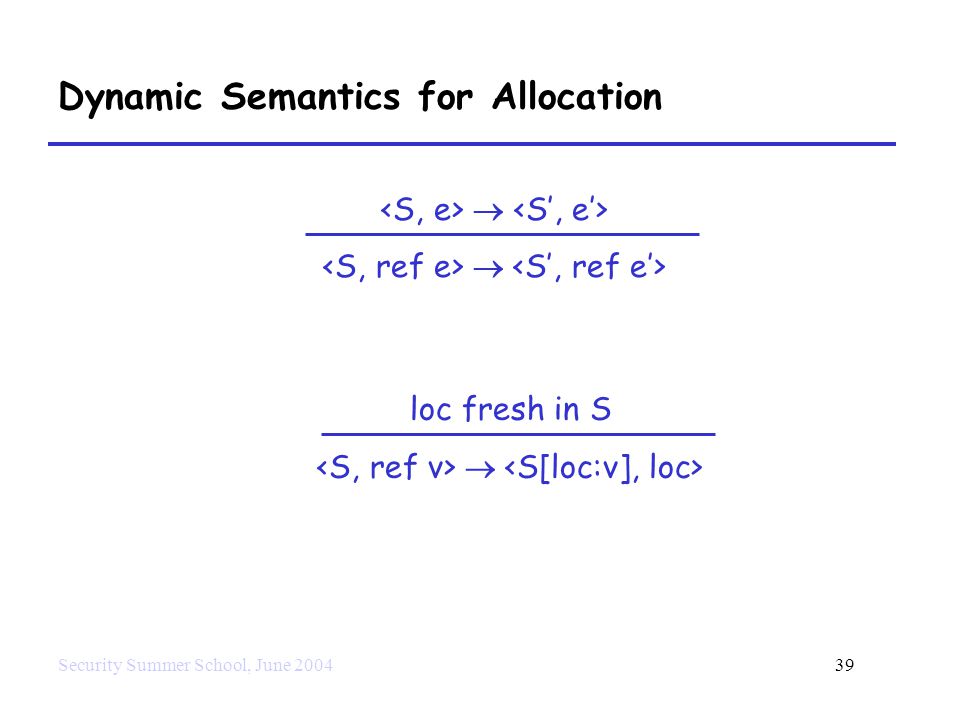 Dynamic Semantics for Allocation

$\frac{\langle S, e\rangle \rightarrow \langle S', e'\rangle}{\langle S, \text{ref } e\rangle \rightarrow \langle S', \text{ref } e'\rangle}$

$\frac{\text{loc fresh in } S}{\langle S, \text{ref } v\rangle \rightarrow \langle S[\text{loc}:v], \text{loc}\rangle}$

Security Summer School, June 2004

39